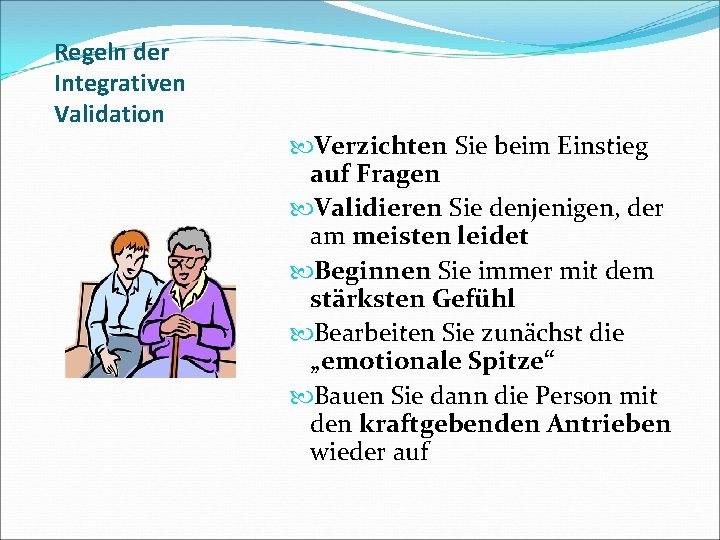 Regeln der Integrativen Validation

Verzichten Sie beim Einstieg auf Fragen

Validieren Sie denjenigen, der am meisten leidet

Beginnen Sie immer mit dem stärksten Gefühl

Bearbeiten Sie zunächst die „emotionale Spitze“

Bauen Sie dann die Person mit den kraftgebenden Antrieben wieder auf